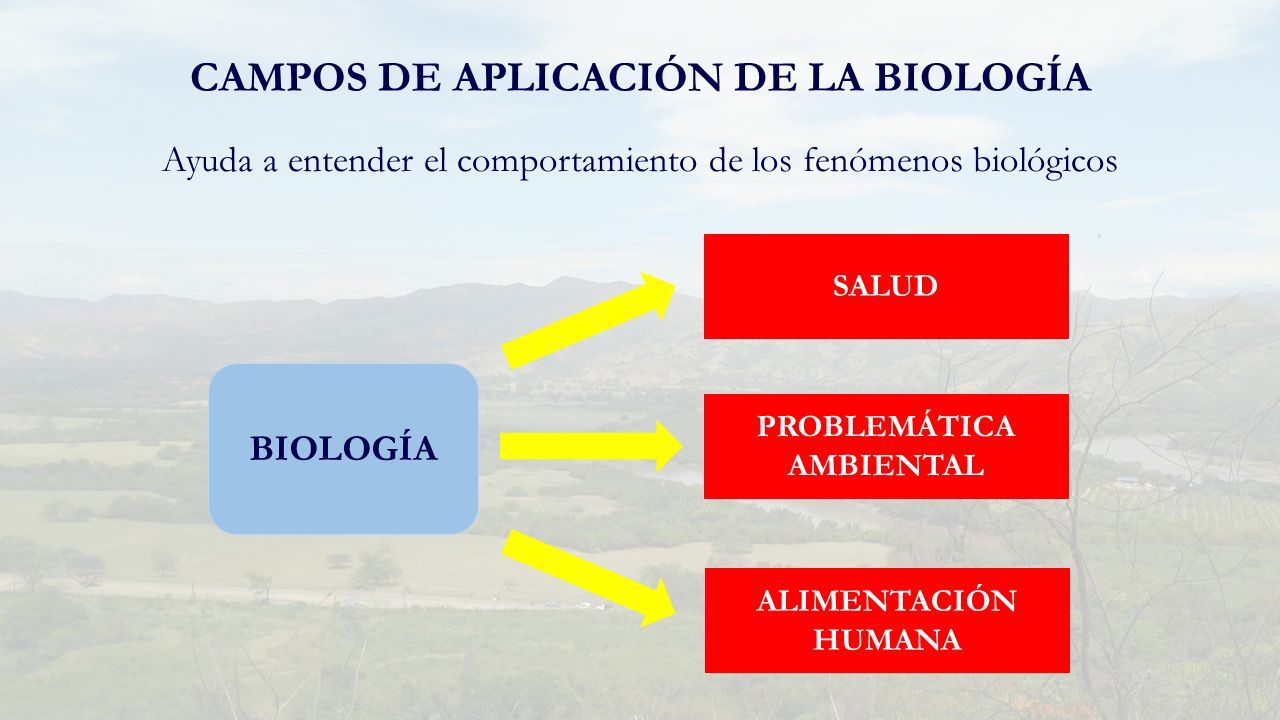 CAMPOS DE APLICACIÓN DE LA BIOLOGÍA

Ayuda a entender el comportamiento de los fenómenos biológicos

BIOLOGÍA

SALUD

PROBLEMÁTICA AMBIENTAL

ALIMENTACIÓN HUMANA